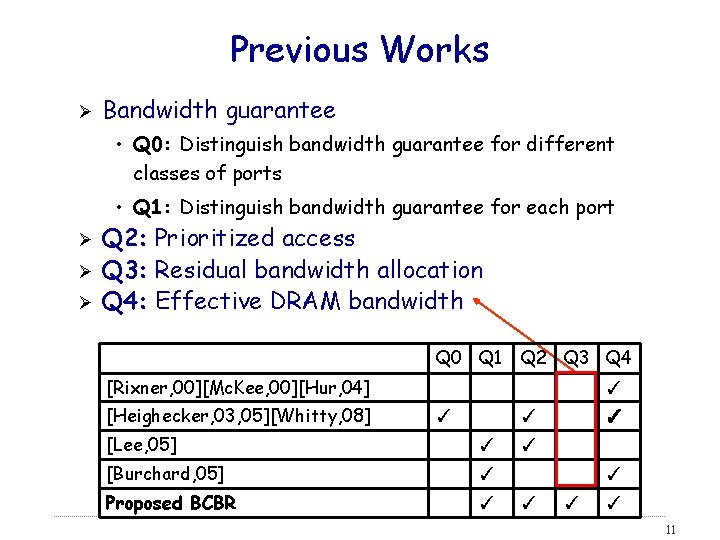 Previous Works

➢ Bandwidth guarantee
• Q0: Distinguish bandwidth guarantee for different classes of ports
• Q1: Distinguish bandwidth guarantee for each port
➢ Q2: Prioritized access
➢ Q3: Residual bandwidth allocation
➢ Q4: Effective DRAM bandwidth

| | Q0 | Q1 | Q2 | Q3 | Q4 |
|---|---|---|---|---|---|
| [Rixner,00][McKee,00][Hur,04] | | | | | ✓ |
| [Heighecker,03,05][Whitty,08] | ✓ | | ✓ | | ✓ |
| [Lee,05] | | ✓ | ✓ | | |
| [Burchard,05] | | ✓ | | | ✓ |
| Proposed BCBR | | ✓ | ✓ | ✓ | ✓ |

11